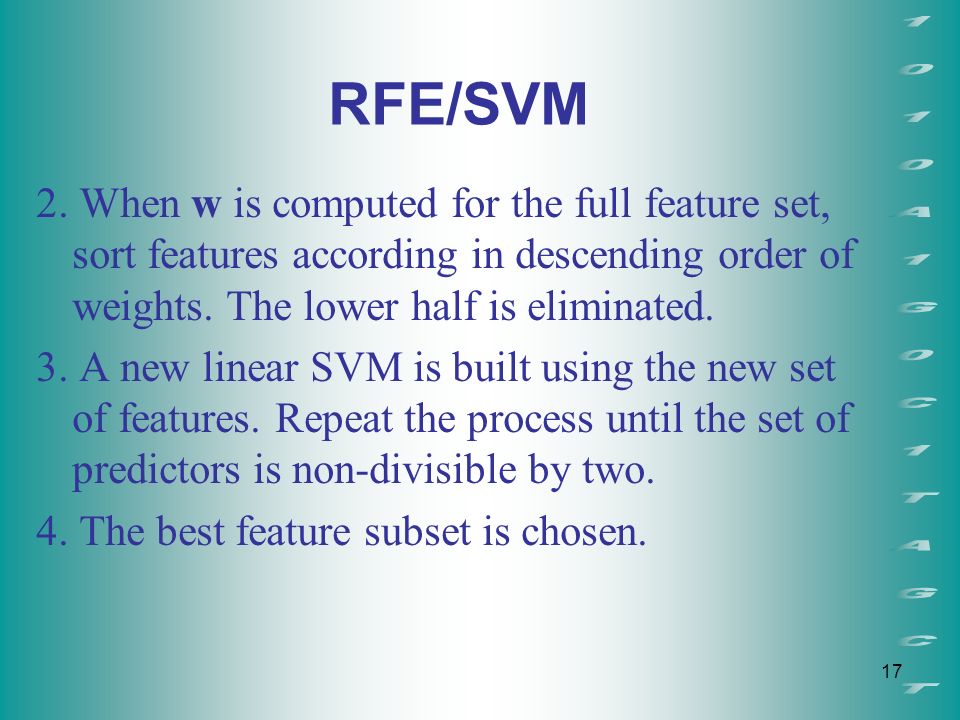 RFE/SVM

2. When w is computed for the full feature set, sort features according in descending order of weights. The lower half is eliminated.

3. A new linear SVM is built using the new set of features. Repeat the process until the set of predictors is non-divisible by two.

4. The best feature subset is chosen.

1 0 1 0 A 1 G 0 C 1 T A G C T

17